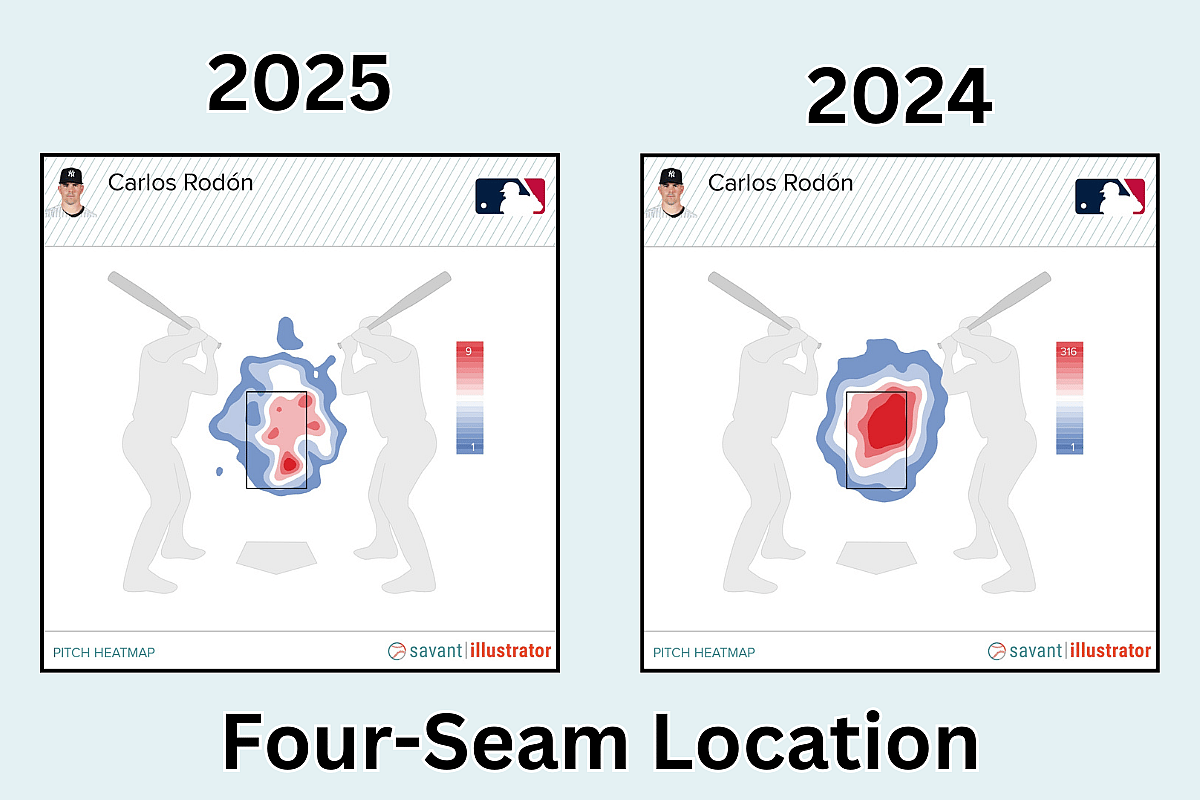 2025

Carlos Rodón

9

1

PITCH HEATMAP

savant | illustrator

2024

Carlos Rodón

316

1

PITCH HEATMAP

savant | illustrator

Four-Seam Location